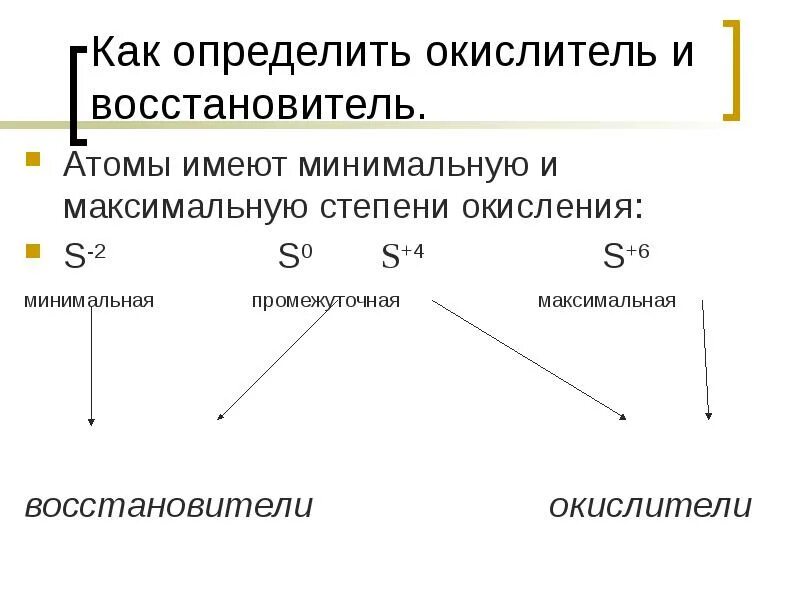 Как определить окислитель и восстановитель.

Атомы имеют минимальную и максимальную степени окисления:

$S^{-2}$ $S^{0}$ $S^{+4}$ $S^{+6}$

минимальная промежуточная максимальная

восстановители окислители